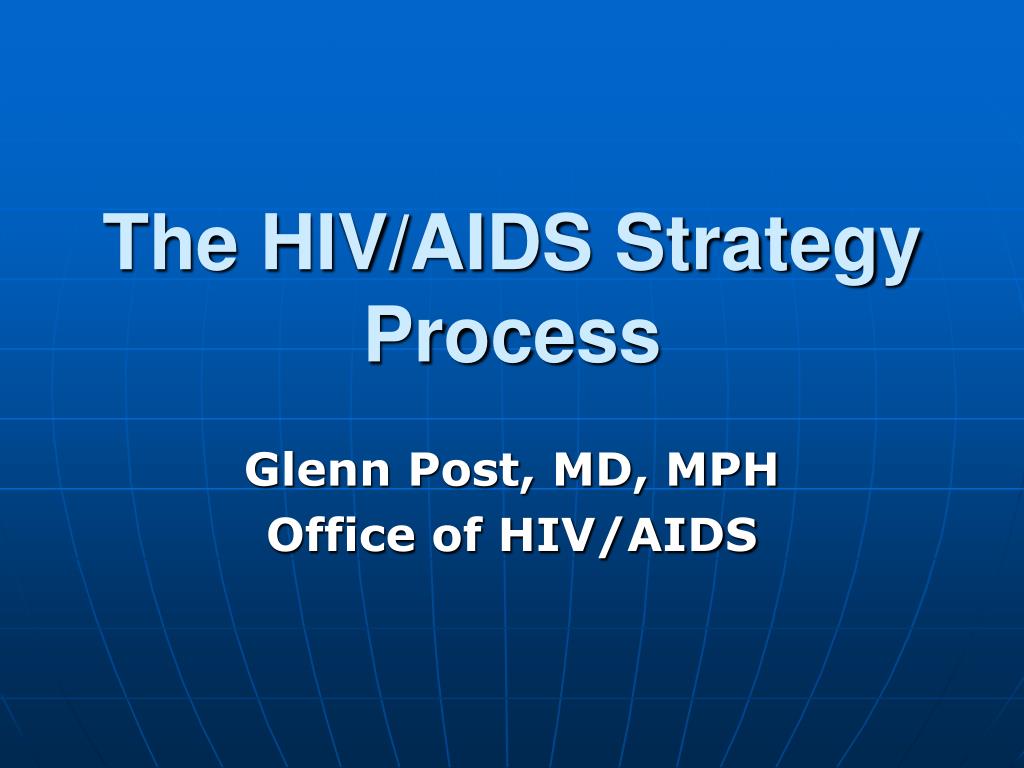 The HIV/AIDS Strategy Process

Glenn Post, MD, MPH
Office of HIV/AIDS